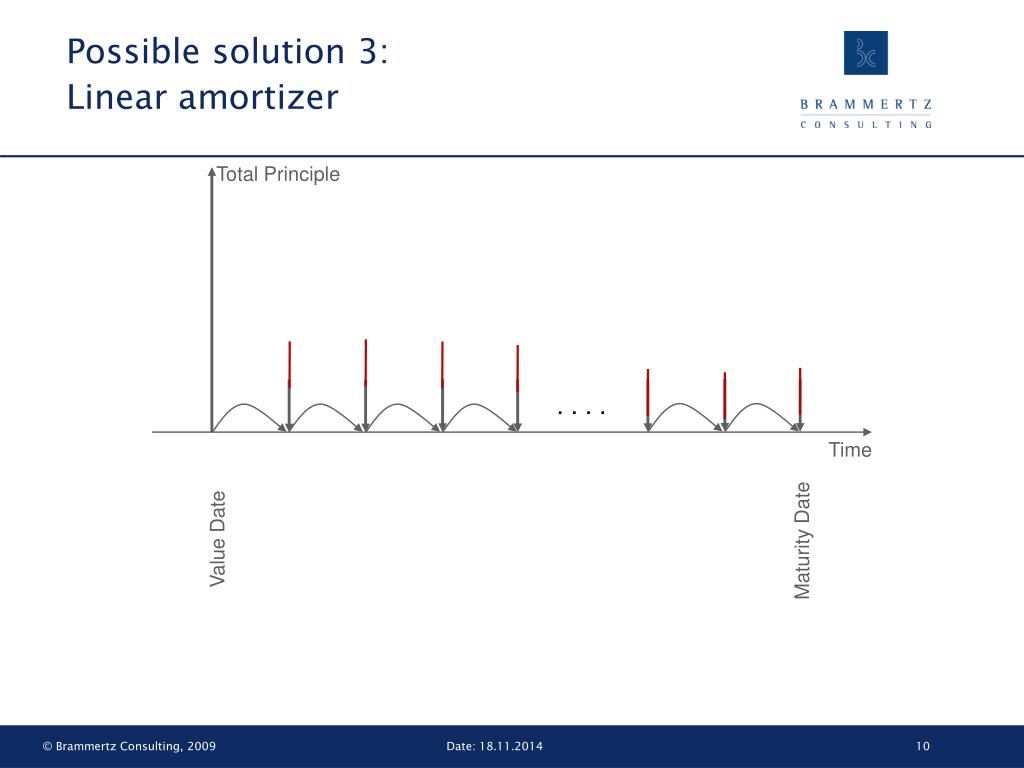 Possible solution 3:
Linear amortizer

BRAMMERTZ
CONSULTING

Total Principle

. . . .

Time

Value Date

Maturity Date

© Brammertz Consulting, 2009

Date: 18.11.2014

10